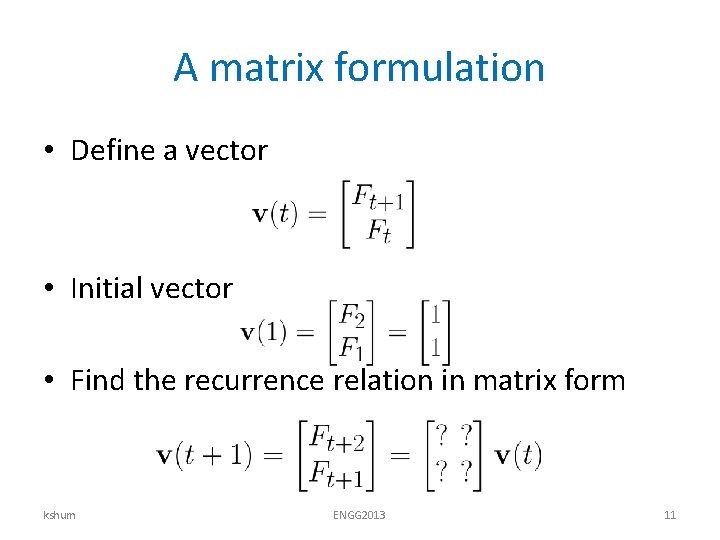 A matrix formulation

• Define a vector

$\mathbf{v}(t) = \begin{bmatrix} F_{t+1} \\ F_t \end{bmatrix}$

• Initial vector

$\mathbf{v}(1) = \begin{bmatrix} F_2 \\ F_1 \end{bmatrix} = \begin{bmatrix} 1 \\ 1 \end{bmatrix}$

• Find the recurrence relation in matrix form

$\mathbf{v}(t+1) = \begin{bmatrix} F_{t+2} \\ F_{t+1} \end{bmatrix} = \begin{bmatrix} ? & ? \\ ? & ? \end{bmatrix} \mathbf{v}(t)$

kshum

ENGG2013

11